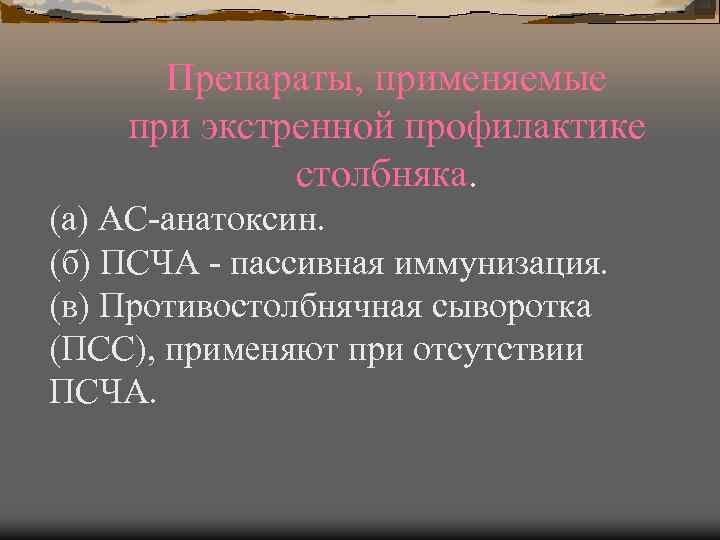 Препараты, применяемые при экстренной профилактике столбняка.

(а) АС-анатоксин.
(б) ПСЧА - пассивная иммунизация.
(в) Противостолбнячная сыворотка (ПСС), применяют при отсутствии ПСЧА.